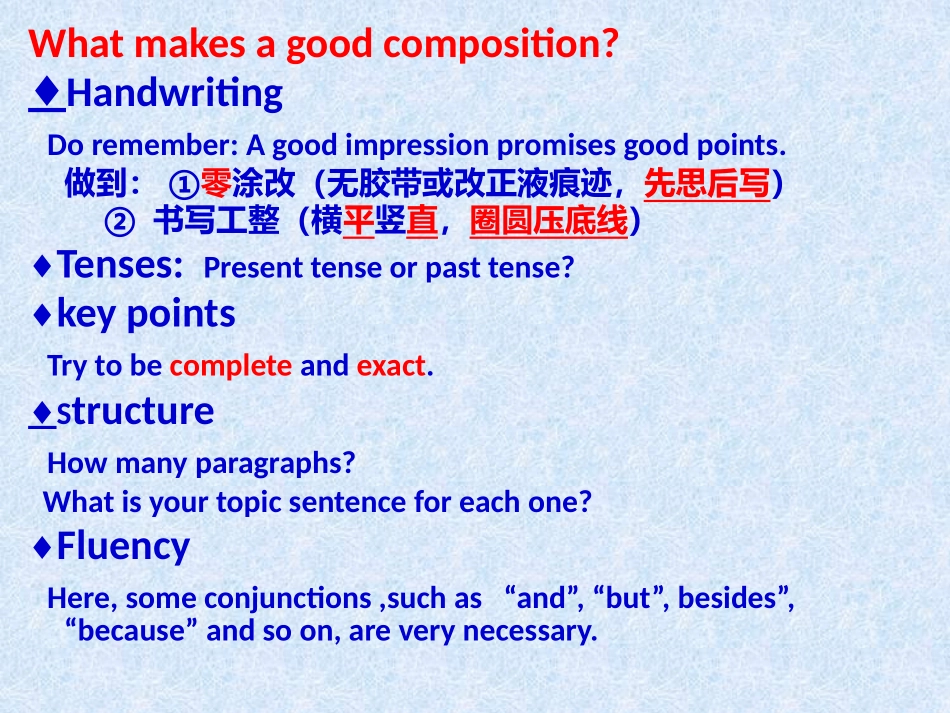 What makes a good composition?
♦Handwriting

Do remember: A good impression promises good points.
做到： ①零涂改（无胶带或改正液痕迹，先思后写）
② 书写工整（横平竖直，圈圆压底线）

♦Tenses: Present tense or past tense?

♦key points

Try to be complete and exact.

♦structure

How many paragraphs?
What is your topic sentence for each one?

♦Fluency

Here, some conjunctions ,such as “and”, “but”, besides”, “because” and so on, are very necessary.